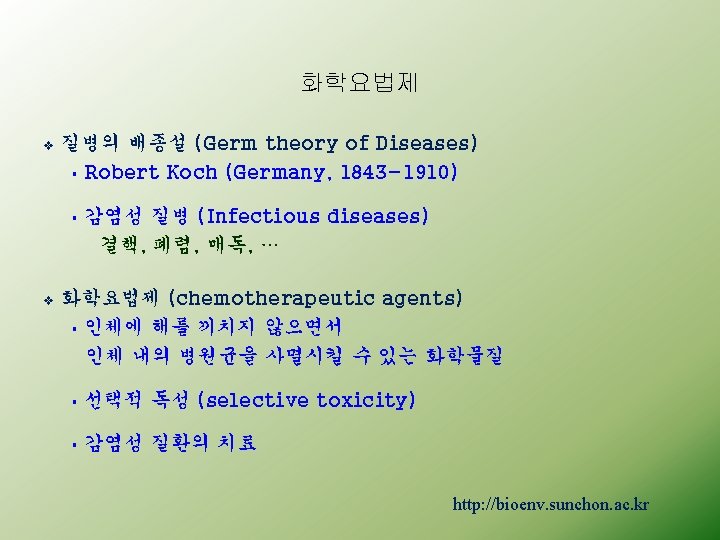 화학요법제

❖ 질병의 배종설 (Germ theory of Diseases)

▪ Robert Koch (Germany, 1843-1910)

▪ 감염성 질병 (Infectious diseases)

결핵, 폐렴, 매독, …

❖ 화학요법제 (chemotherapeutic agents)

▪ 인체에 해를 끼치지 않으면서 인체 내의 병원균을 사멸시킬 수 있는 화학물질

▪ 선택적 독성 (selective toxicity)

▪ 감염성 질환의 치료

http://bioenv.sunchon.ac.kr